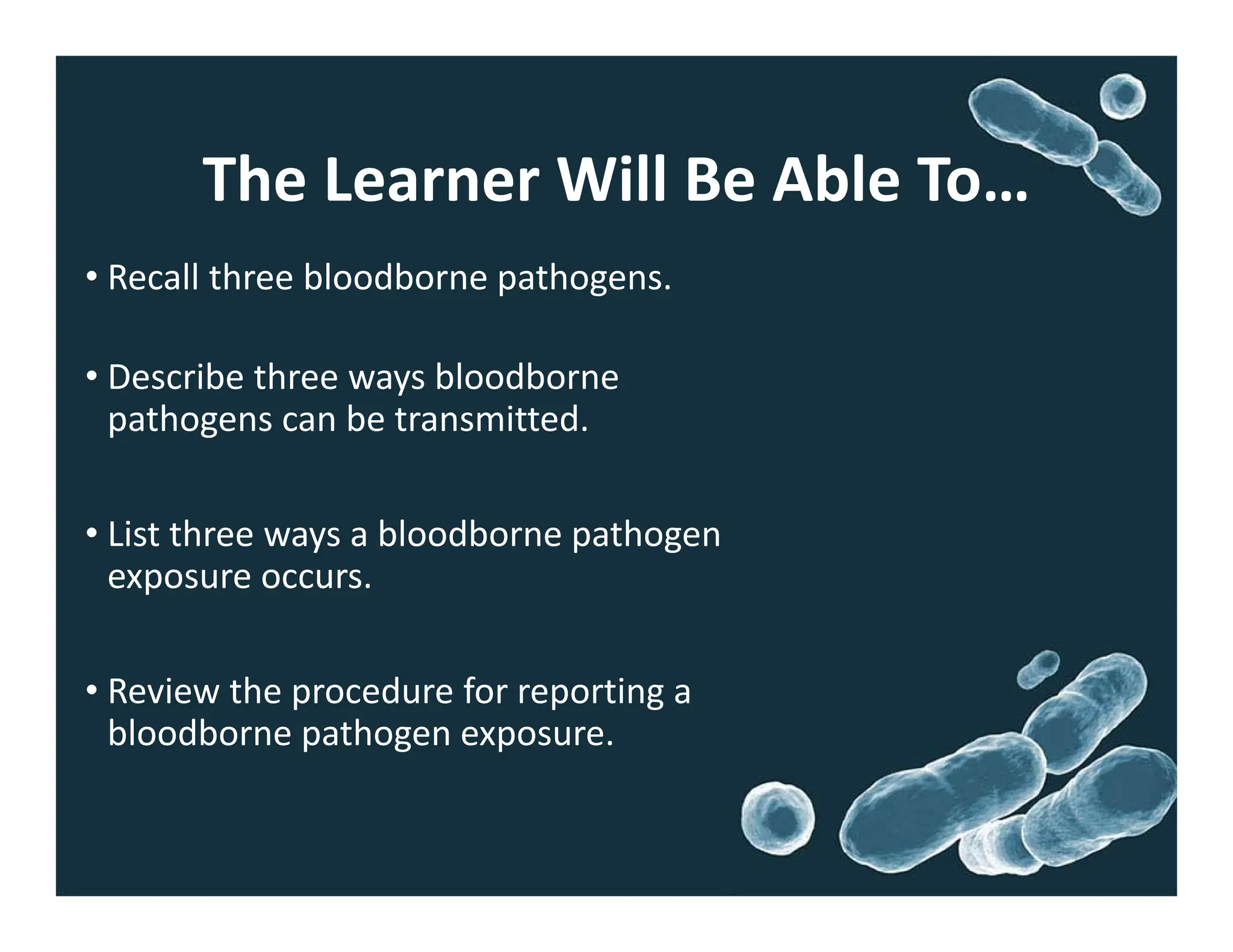 The Learner Will Be Able To…

• Recall three bloodborne pathogens.

• Describe three ways bloodborne pathogens can be transmitted.

• List three ways a bloodborne pathogen exposure occurs.

• Review the procedure for reporting a bloodborne pathogen exposure.